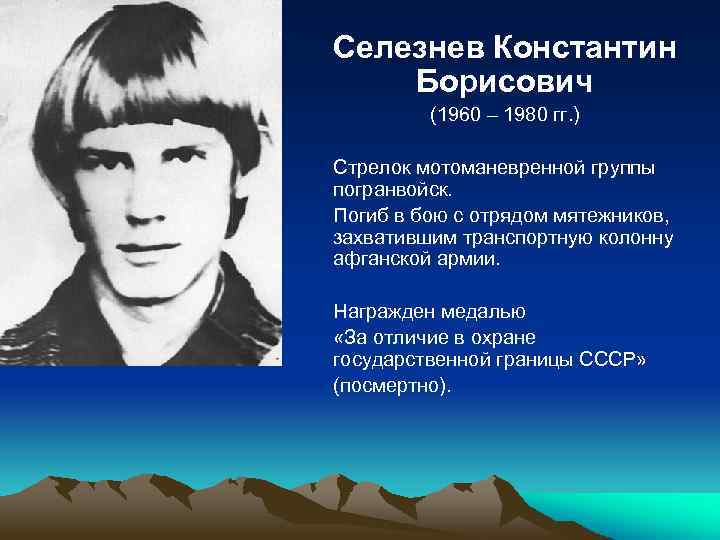 Селезнев Константин Борисович
(1960 – 1980 гг.)

Стрелок мотоманевренной группы погранвойск.

Погиб в бою с отрядом мятежников, захватившим транспортную колонну афганской армии.

Награжден медалью
«За отличие в охране государственной границы СССР»
(посмертно).